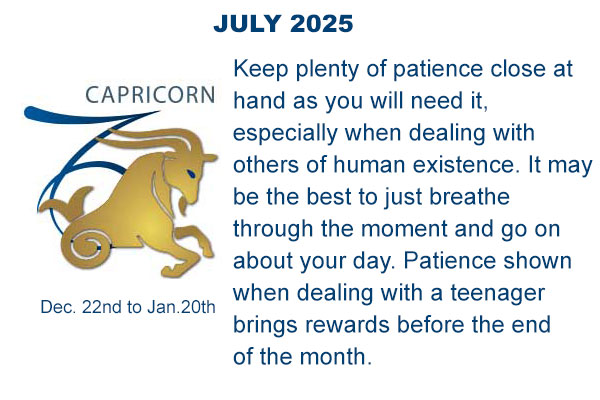 JULY 2025

CAPRICORN

Dec. 22nd to Jan.20th

Keep plenty of patience close at hand as you will need it, especially when dealing with others of human existence. It may be the best to just breathe through the moment and go on about your day. Patience shown when dealing with a teenager brings rewards before the end of the month.